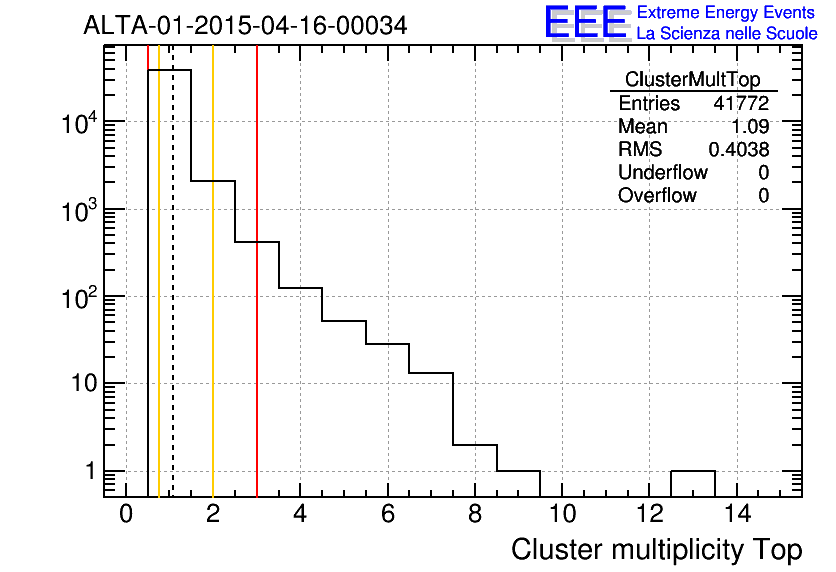 ALTA-01-2015-04-16-00034

EEE Extreme Energy Events
La Scienza nelle Scuole

| ClusterMultTop | |
|---|---|
| Entries | 41772 |
| Mean | 1.09 |
| RMS | 0.4038 |
| Underflow | 0 |
| Overflow | 0 |

$10^4$
$10^3$
$10^2$
10
1

0 2 4 6 8 10 12 14

Cluster multiplicity Top